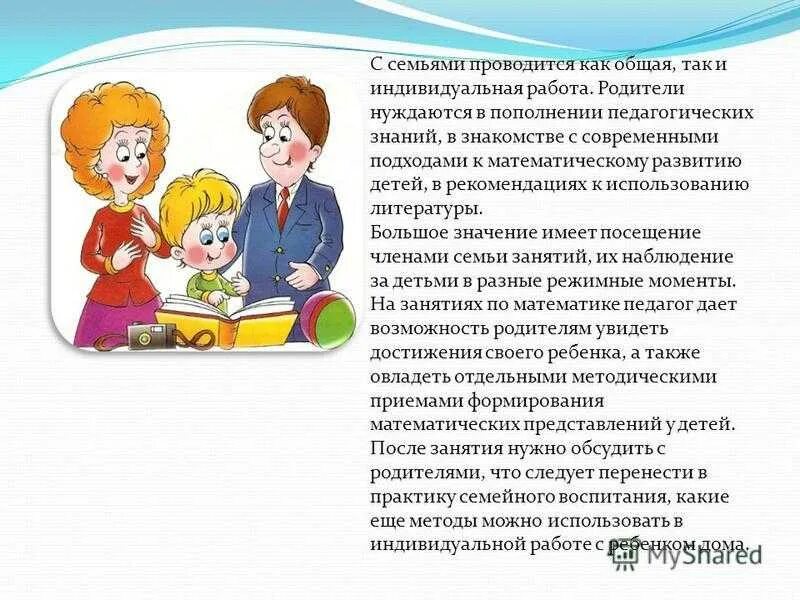 С семьями проводится как общая, так и индивидуальная работа. Родители нуждаются в пополнении педагогических знаний, в знакомстве с современными подходами к математическому развитию детей, в рекомендациях к использованию литературы.
Большое значение имеет посещение членами семьи занятий, их наблюдение за детьми в разные режимные моменты. На занятиях по математике педагог дает возможность родителям увидеть достижения своего ребенка, а также овладеть отдельными методическими приемами формирования математических представлений у детей. После занятия нужно обсудить с родителями, что следует перенести в практику семейного воспитания, какие еще методы можно использовать в индивидуальной работе с ребенком дома.

MyShared